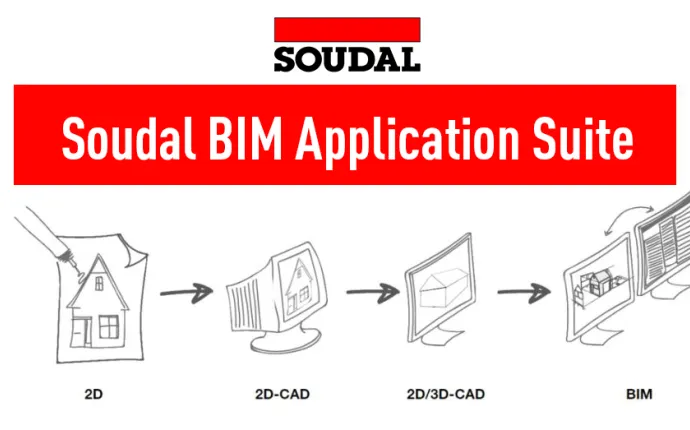 SOUDAL

Soudal BIM Application Suite

2D

2D-CAD

2D/3D-CAD

BIM